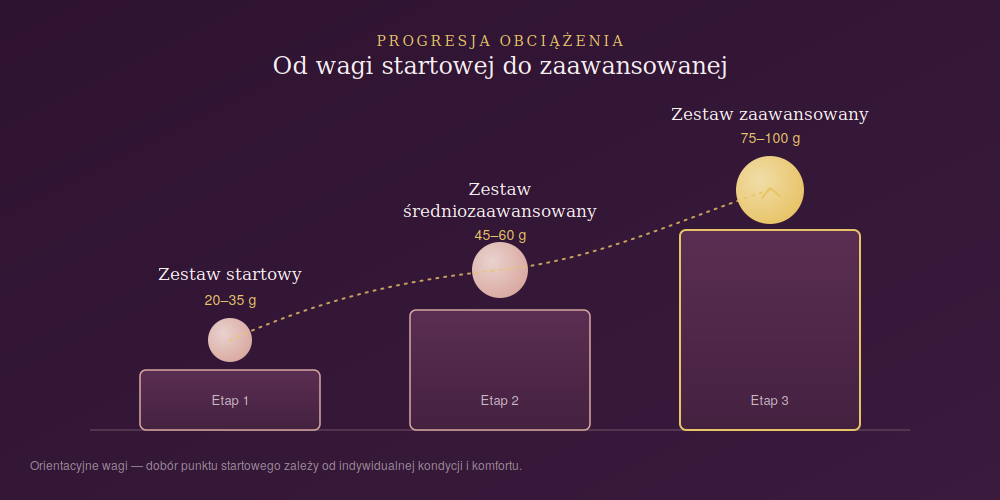 PROGRESJA OBCIĄŻENIA

Od wagi startowej do zaawansowanej

Zestaw startowy

20–35 g

Etap 1

Zestaw średniozaawansowany

45–60 g

Etap 2

Zestaw zaawansowany

75–100 g

Etap 3

Orientacyjne wagi — dobór punktu startowego zależy od indywidualnej kondycji i komfortu.